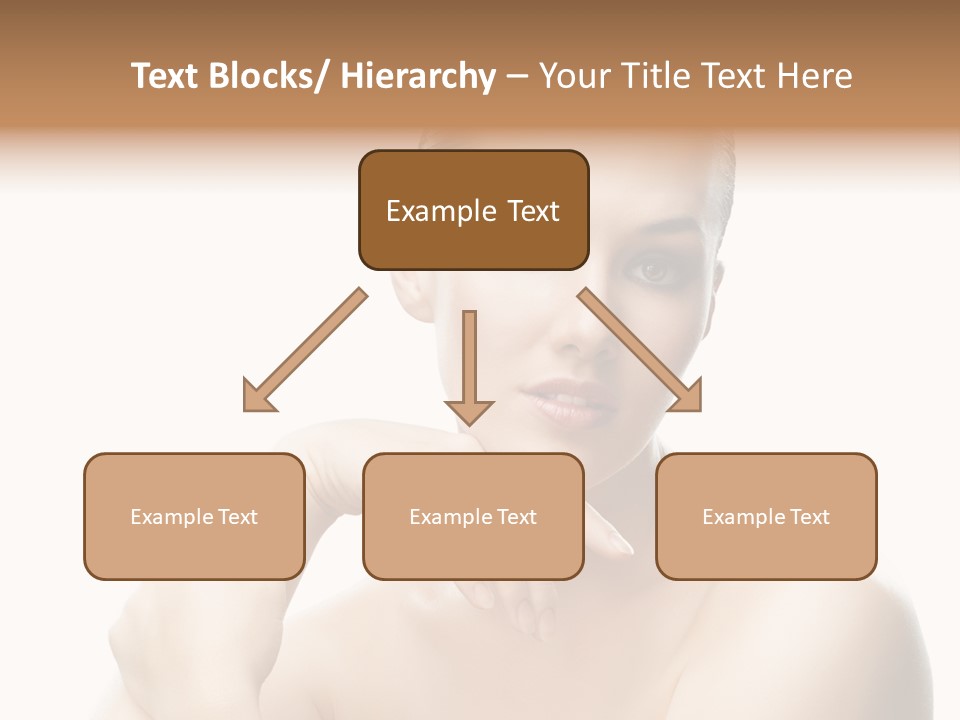 Text Blocks/ Hierarchy – Your Title Text Here

Example Text

Example Text

Example Text

Example Text